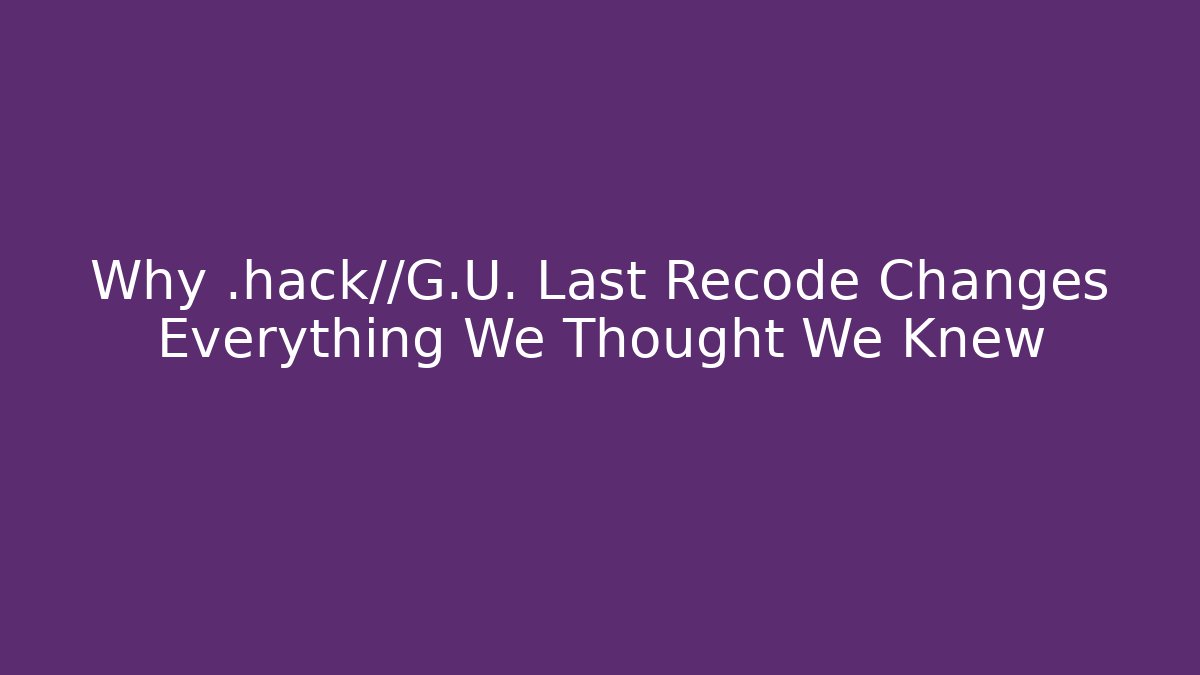 Why .hack//G.U. Last Recode Changes Everything We Thought We Knew